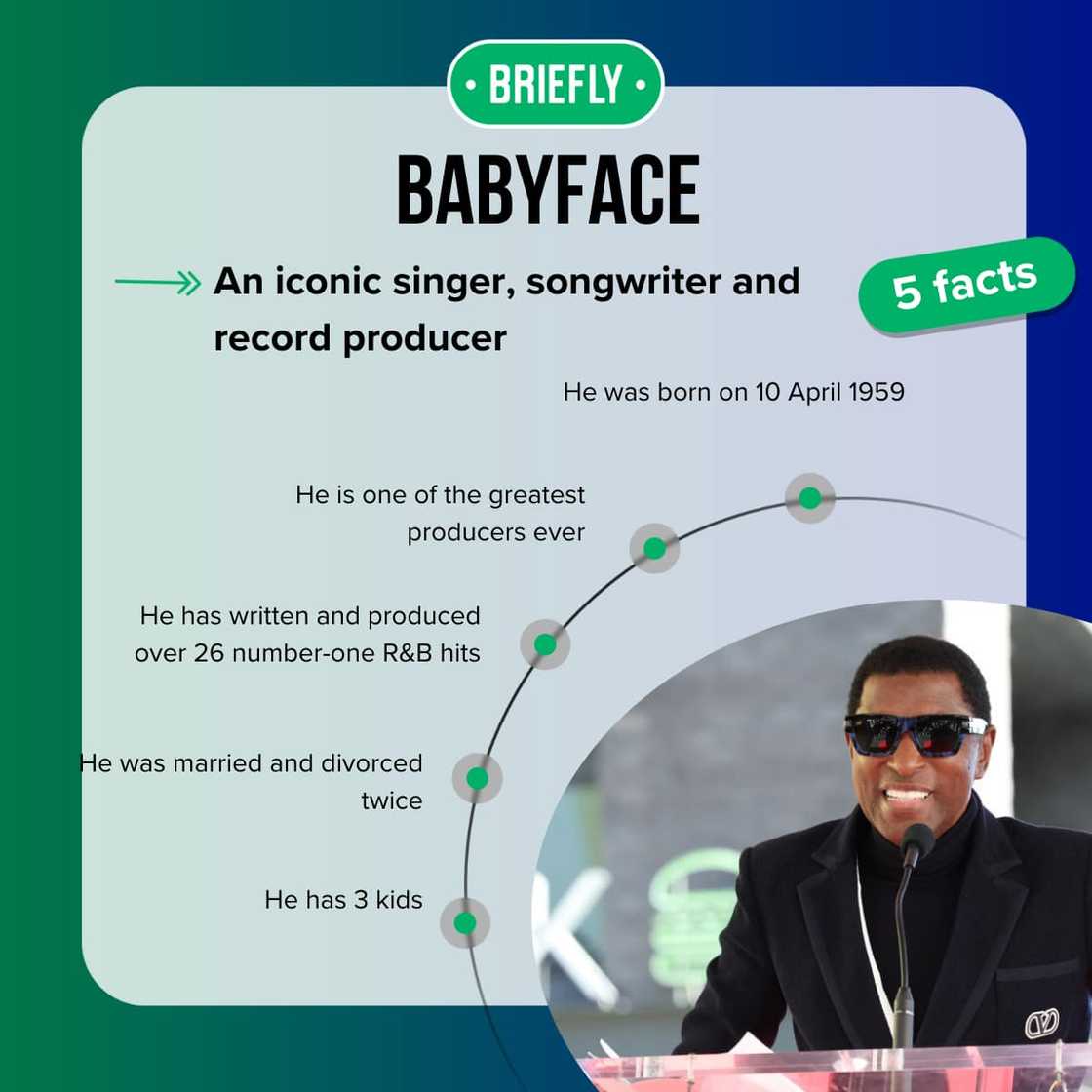 • BRIEFLY •

BABYFACE

An iconic singer, songwriter and record producer

5 facts

He was born on 10 April 1959

He is one of the greatest producers ever

He has written and produced over 26 number-one R&B hits

He was married and divorced twice

He has 3 kids